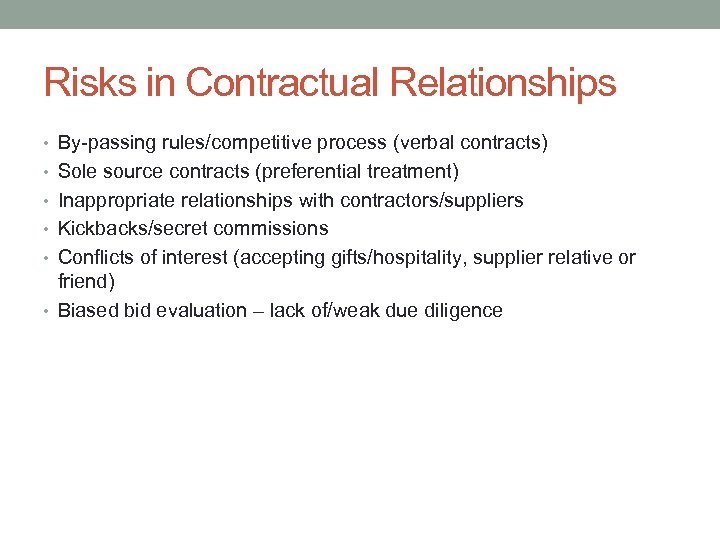 Risks in Contractual Relationships

• By-passing rules/competitive process (verbal contracts)
• Sole source contracts (preferential treatment)
• Inappropriate relationships with contractors/suppliers
• Kickbacks/secret commissions
• Conflicts of interest (accepting gifts/hospitality, supplier relative or friend)
• Biased bid evaluation – lack of/weak due diligence